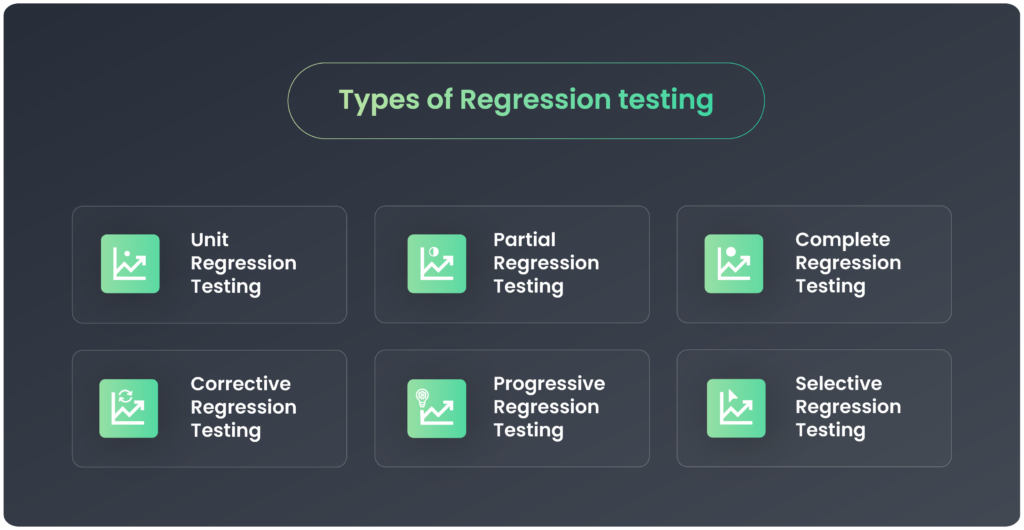 Types of Regression testing

Unit Regression Testing

Partial Regression Testing

Complete Regression Testing

Corrective Regression Testing

Progressive Regression Testing

Selective Regression Testing